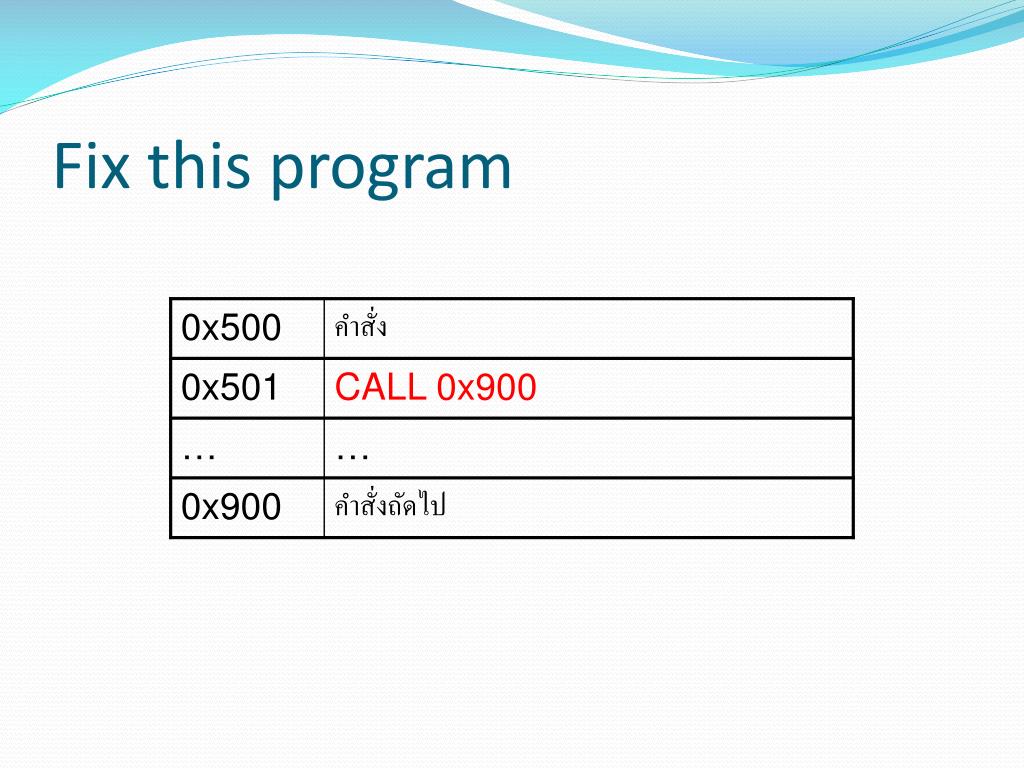 Fix this program

| 0x500 | คำสั่ง |
|---|---|
| 0x501 | CALL 0x900 |
| … | … |
| 0x900 | คำสั่งถัดไป |